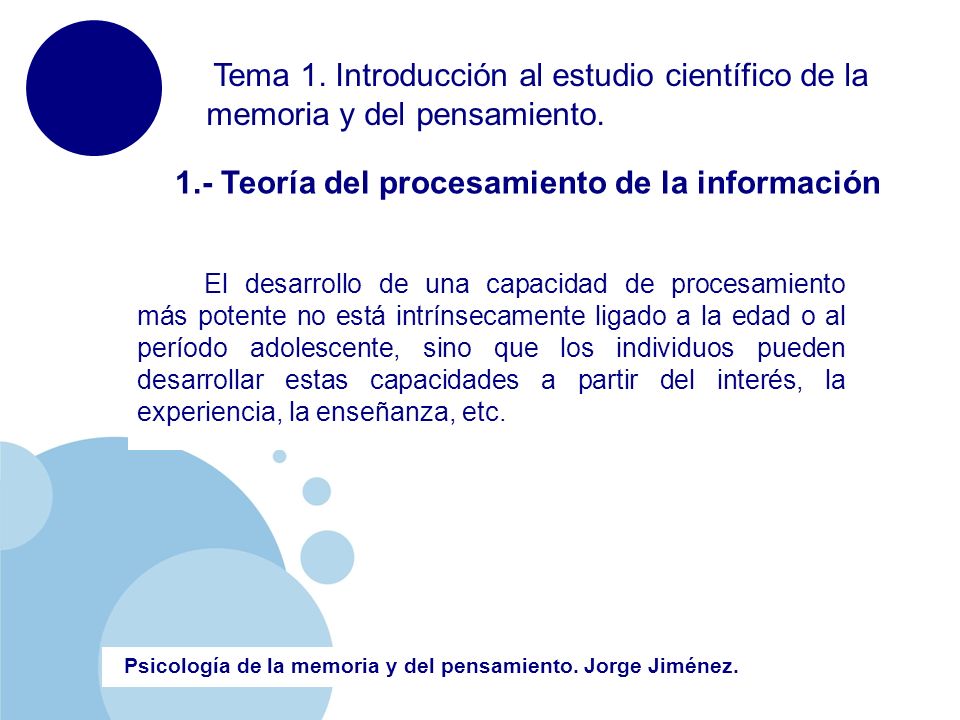 Tema 1. Introducción al estudio científico de la memoria y del pensamiento.

1.- Teoría del procesamiento de la información

El desarrollo de una capacidad de procesamiento más potente no está intrínsecamente ligado a la edad o al período adolescente, sino que los individuos pueden desarrollar estas capacidades a partir del interés, la experiencia, la enseñanza, etc.

Psicología de la memoria y del pensamiento. Jorge Jiménez.